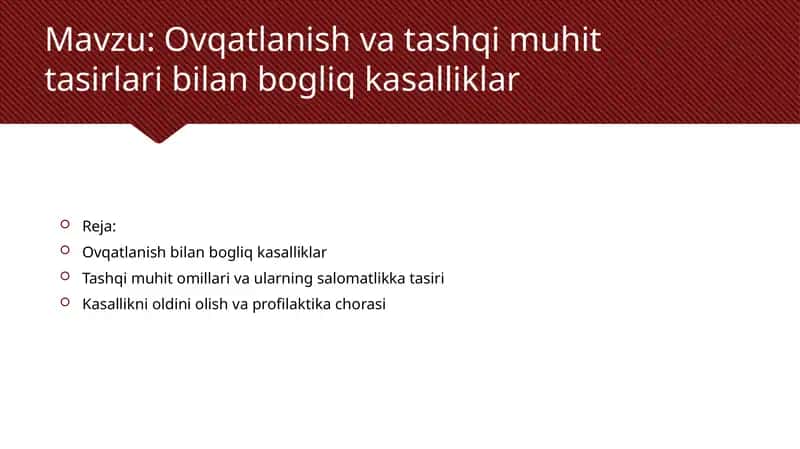 Mavzu: Ovqatlanish va tashqi muhit tasirlari bilan bogliq kasalliklar

Reja:
Ovqatlanish bilan bogliq kasalliklar
Tashqi muhit omillari va ularning salomatlikka tasiri
Kasallikni oldini olish va profilaktika chorasi